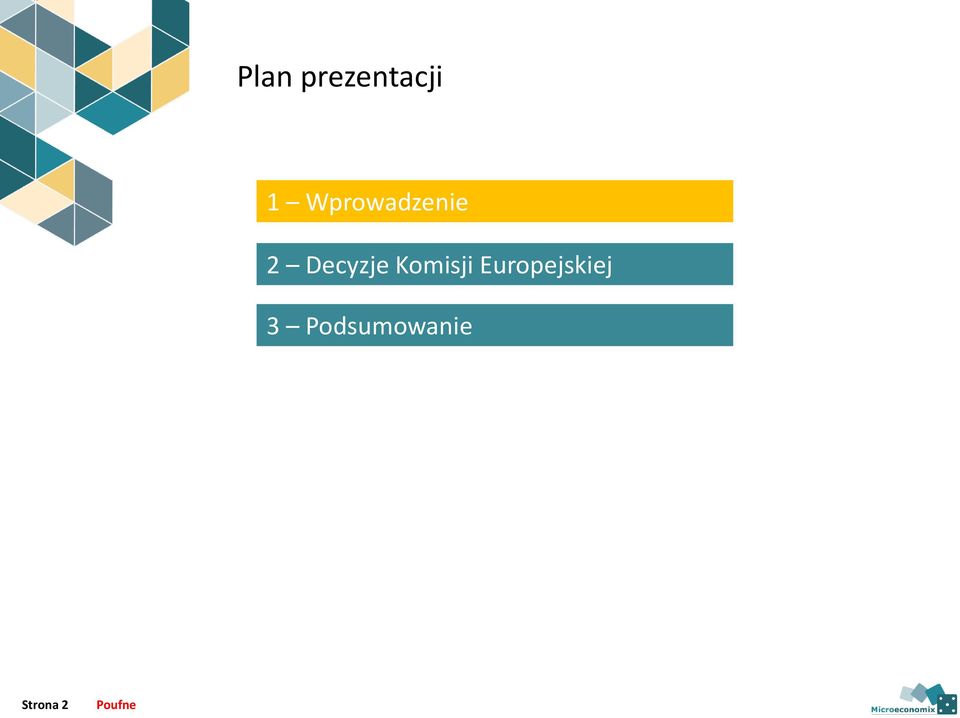 Plan prezentacji

1 – Wprowadzenie

2 – Decyzje Komisji Europejskiej

3 – Podsumowanie

Strona 2 Poufne

Microeconomix